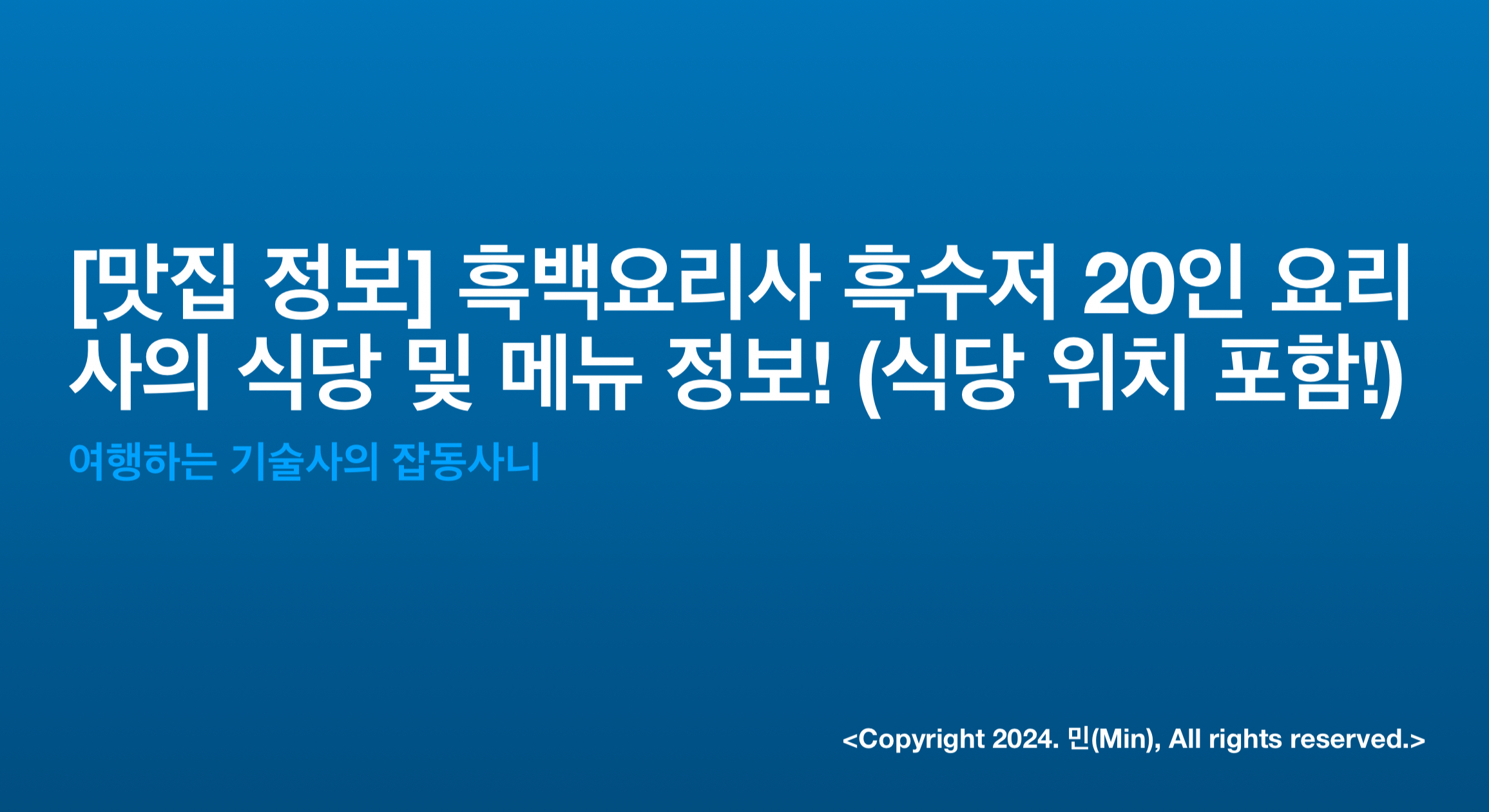 [맛집 정보] 흑백요리사 흑수저 20인 요리사의 식당 및 메뉴 정보! (식당 위치 포함!)

여행하는 기술사의 잡동사니

<Copyright 2024. 민(Min), All rights reserved.>